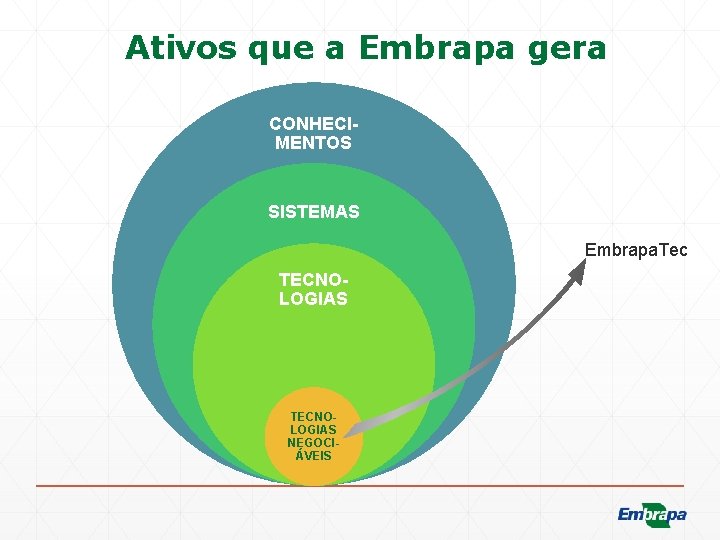 Ativos que a Embrapa gera

CONHECIMENTOS

SISTEMAS

TECNOLOGIAS

TECNOLOGIAS NEGOCIÁVEIS

EmbrapaTec

Embrapa